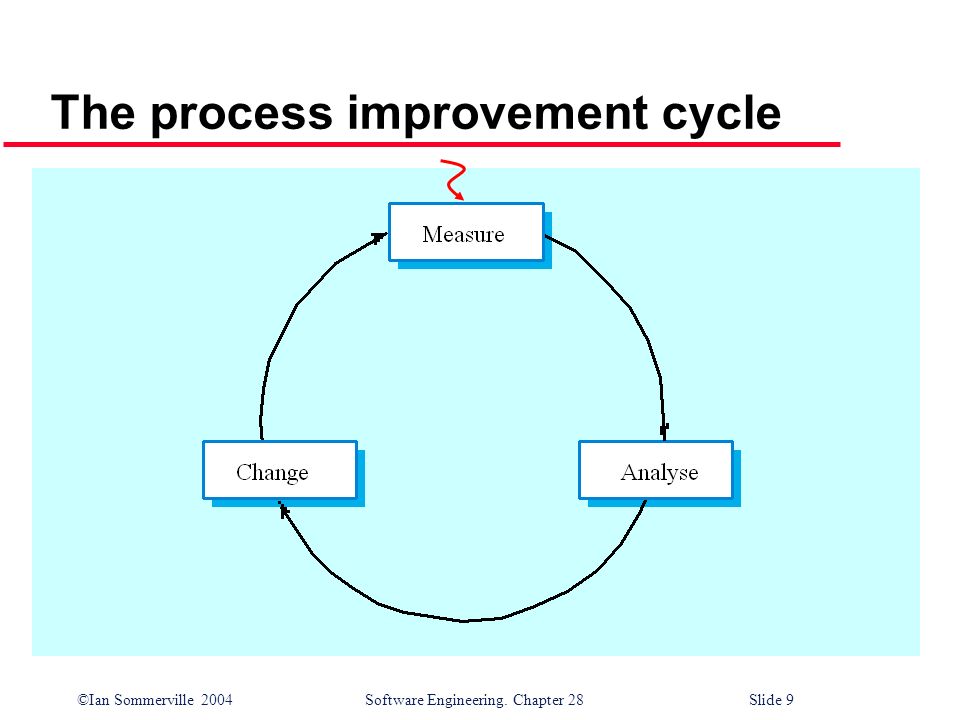 The process improvement cycle

Measure

Change

Analyse

©Ian Sommerville 2004

Software Engineering. Chapter 28

Slide 9